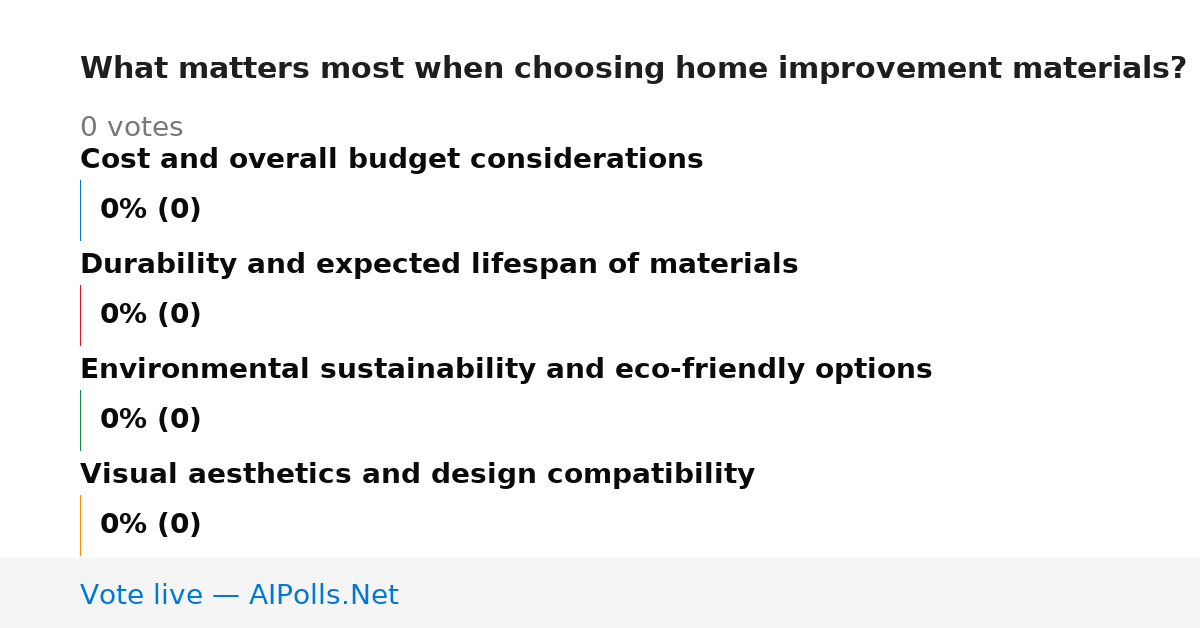 What matters most when choosing home improvement materials?

0 votes

Cost and overall budget considerations

0% (0)

Durability and expected lifespan of materials

0% (0)

Environmental sustainability and eco-friendly options

0% (0)

Visual aesthetics and design compatibility

0% (0)

Vote live — AIPolls.Net